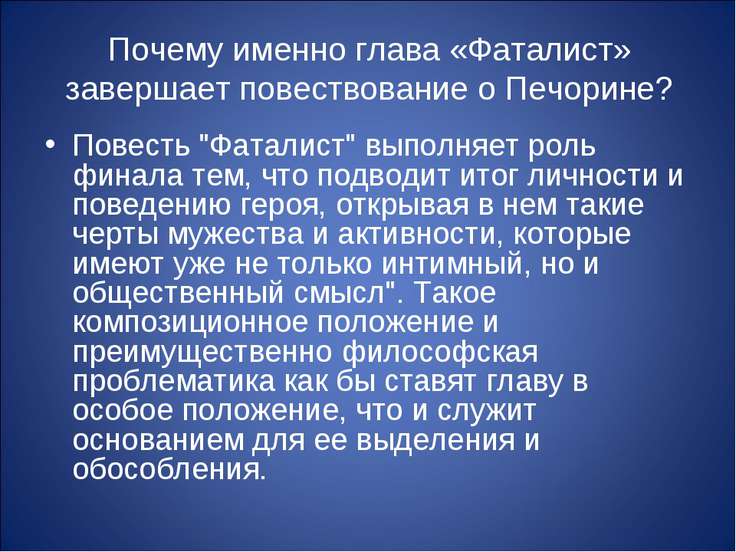 Почему именно глава «Фаталист» завершает повествование о Печорине?

• Повесть "Фаталист" выполняет роль финала тем, что подводит итог личности и поведению героя, открывая в нем такие черты мужества и активности, которые имеют уже не только интимный, но и общественный смысл". Такое композиционное положение и преимущественно философская проблематика как бы ставят главу в особое положение, что и служит основанием для ее выделения и обособления.